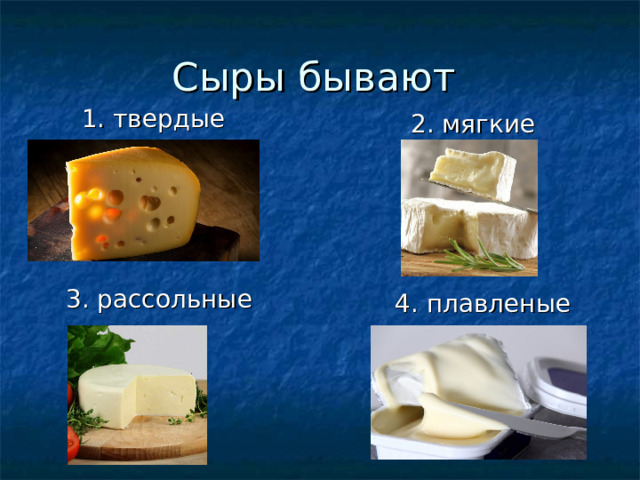 Сыры бывают

1. твердые

2. мягкие

3. рассольные

4. плавленые